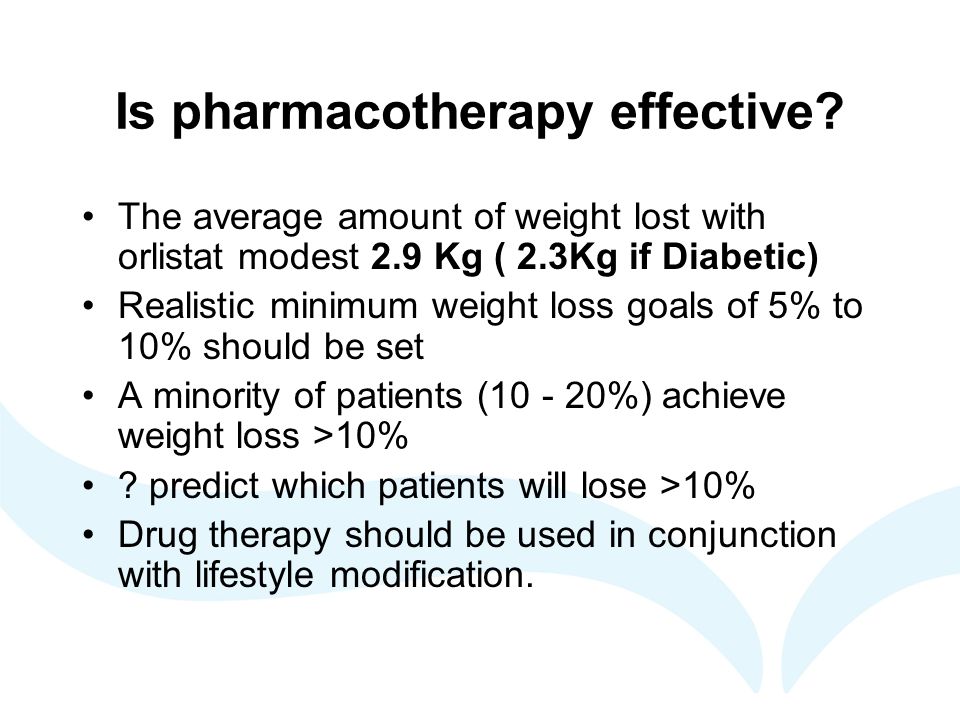 Is pharmacotherapy effective?

• The average amount of weight lost with orlistat modest 2.9 Kg ( 2.3Kg if Diabetic)
• Realistic minimum weight loss goals of 5% to 10% should be set
• A minority of patients (10 - 20%) achieve weight loss >10%
• ? predict which patients will lose >10%
• Drug therapy should be used in conjunction with lifestyle modification.